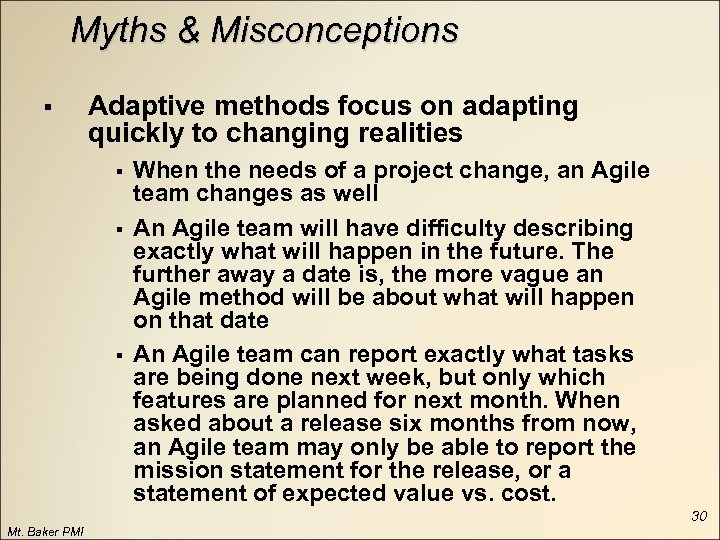 Myths & Misconceptions

▪ Adaptive methods focus on adapting quickly to changing realities

▪ When the needs of a project change, an Agile team changes as well

▪ An Agile team will have difficulty describing exactly what will happen in the future. The further away a date is, the more vague an Agile method will be about what will happen on that date

▪ An Agile team can report exactly what tasks are being done next week, but only which features are planned for next month. When asked about a release six months from now, an Agile team may only be able to report the mission statement for the release, or a statement of expected value vs. cost.

30

Mt. Baker PMI